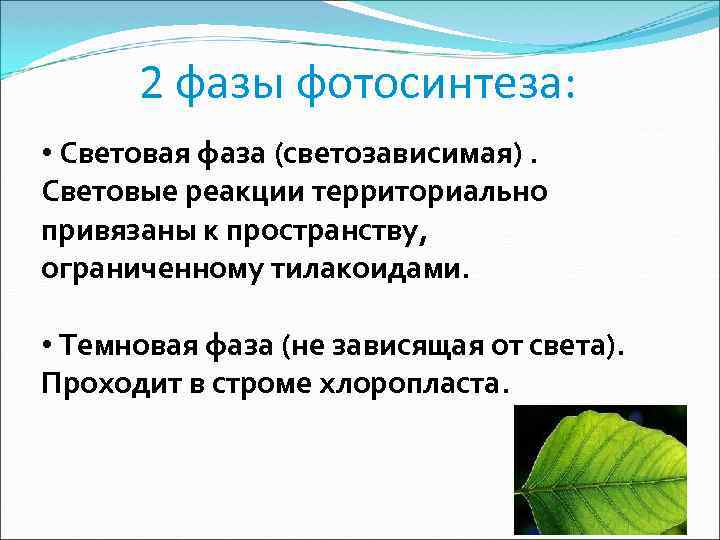 2 фазы фотосинтеза:

• Световая фаза (светозависимая) . Световые реакции территориально привязаны к пространству, ограниченному тилакоидами.

• Темновая фаза (не зависящая от света). Проходит в строме хлоропласта.